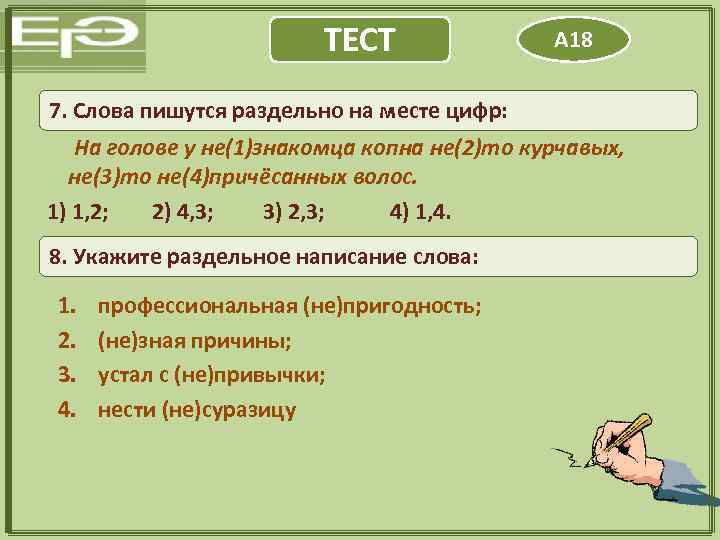 ЕГЭ

ТЕСТ

А18

7. Слова пишутся раздельно на месте цифр:

На голове у не(1)знакомца копна не(2)то курчавых, не(3)то не(4)причёсанных волос.

1) 1,2; 2) 4,3; 3) 2,3; 4) 1,4.

8. Укажите раздельное написание слова:

1. профессиональная (не)пригодность;
2. (не)зная причины;
3. устал с (не)привычки;
4. нести (не)суразицу